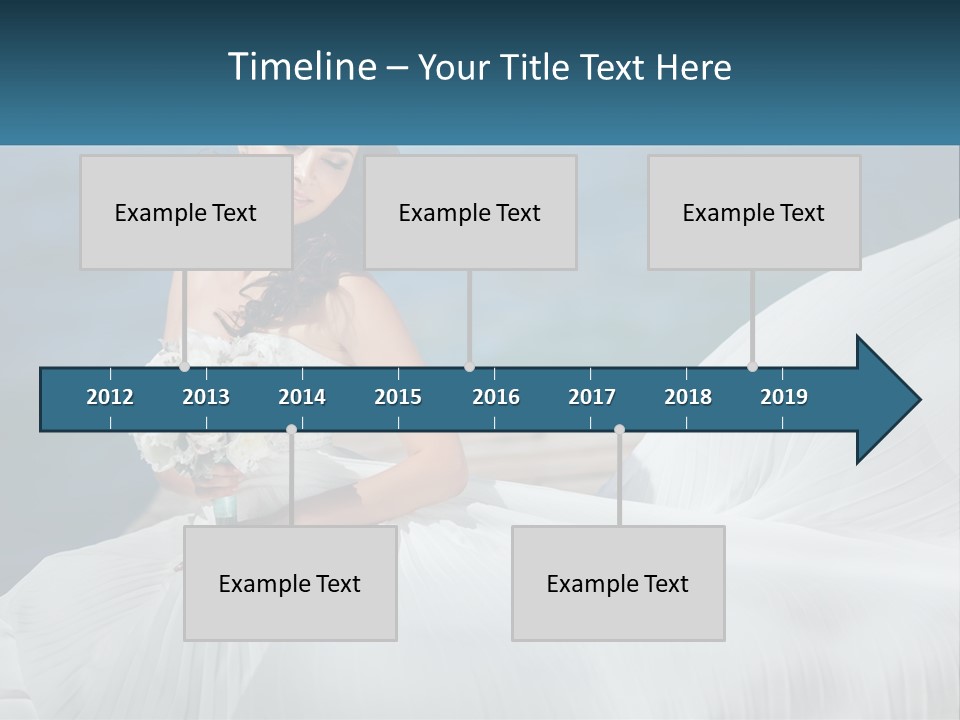 Timeline – Your Title Text Here

Example Text

Example Text

Example Text

2012 2013 2014 2015 2016 2017 2018 2019

Example Text

Example Text